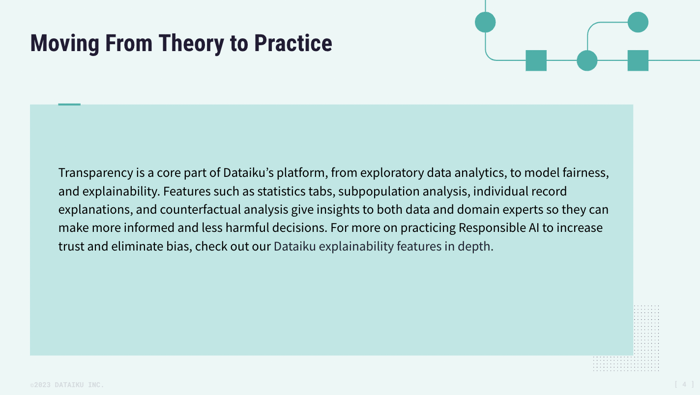 Moving From Theory to Practice

Transparency is a core part of Dataiku's platform, from exploratory data analytics, to model fairness, and explainability. Features such as statistics tabs, subpopulation analysis, individual record explanations, and counterfactual analysis give insights to both data and domain experts so they can make more informed and less harmful decisions. For more on practicing Responsible AI to increase trust and eliminate bias, check out our Dataiku explainability features in depth.

©2023 DATAIKU INC.

[ 4 ]